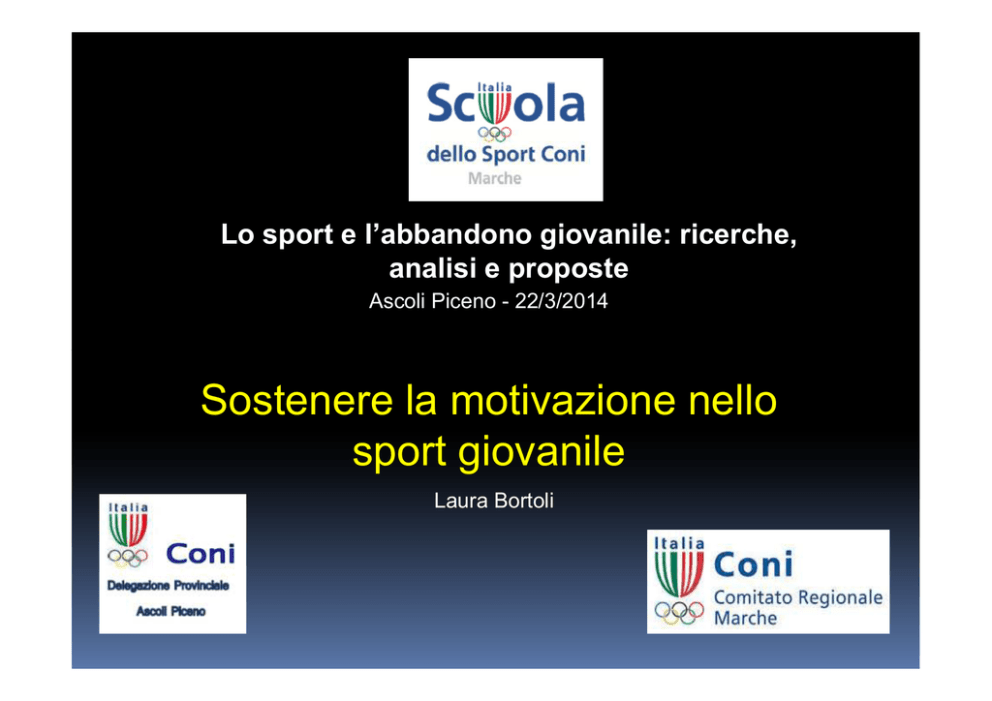 Italia
Scuola
dello Sport Coni
Marche

Lo sport e l'abbandono giovanile: ricerche, analisi e proposte
Ascoli Piceno - 22/3/2014

Sostenere la motivazione nello sport giovanile
Laura Bortoli

Italia
Coni
Delegazione Provinciale
Ascoli Piceno

Italia
Coni
Comitato Regionale
Marche